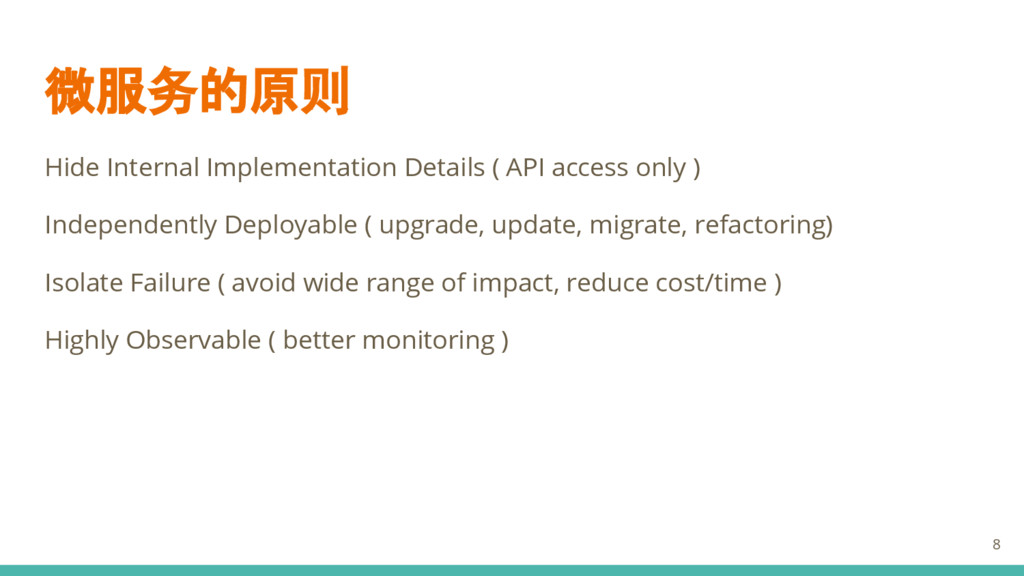 微服务的原则

Hide Internal Implementation Details ( API access only )

Independently Deployable ( upgrade, update, migrate, refactoring)

Isolate Failure ( avoid wide range of impact, reduce cost/time )

Highly Observable ( better monitoring )

8